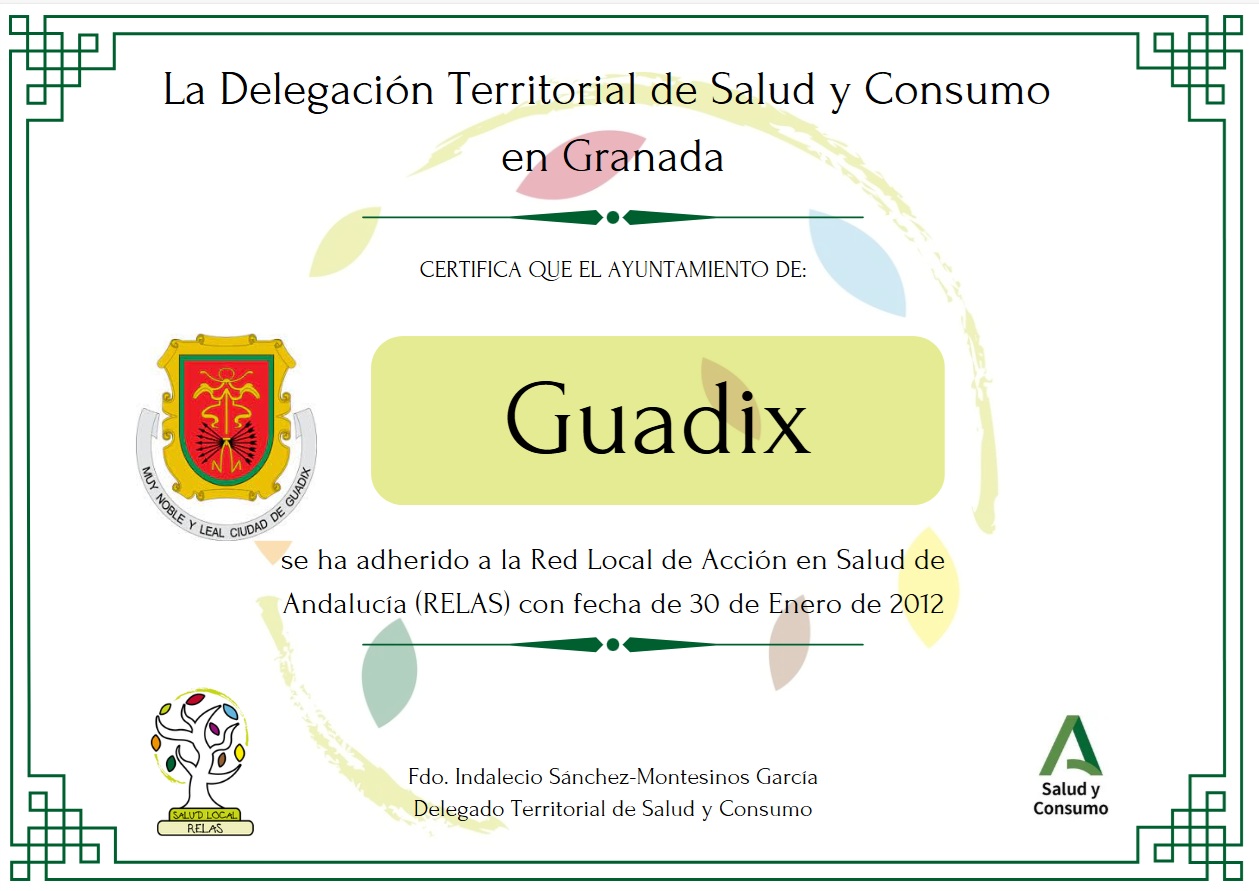 La Delegación Territorial de Salud y Consumo en Granada

CERTIFICA QUE EL AYUNTAMIENTO DE:

MUY NOBLE Y LEAL CIUDAD DE GUADIX

Guadix

se ha adherido a la Red Local de Acción en Salud de Andalucía (RELAS) con fecha de 30 de Enero de 2012

SALUD LOCAL RELAS

Fdo. Indalecio Sánchez-Montesinos García
Delegado Territorial de Salud y Consumo

Salud y Consumo